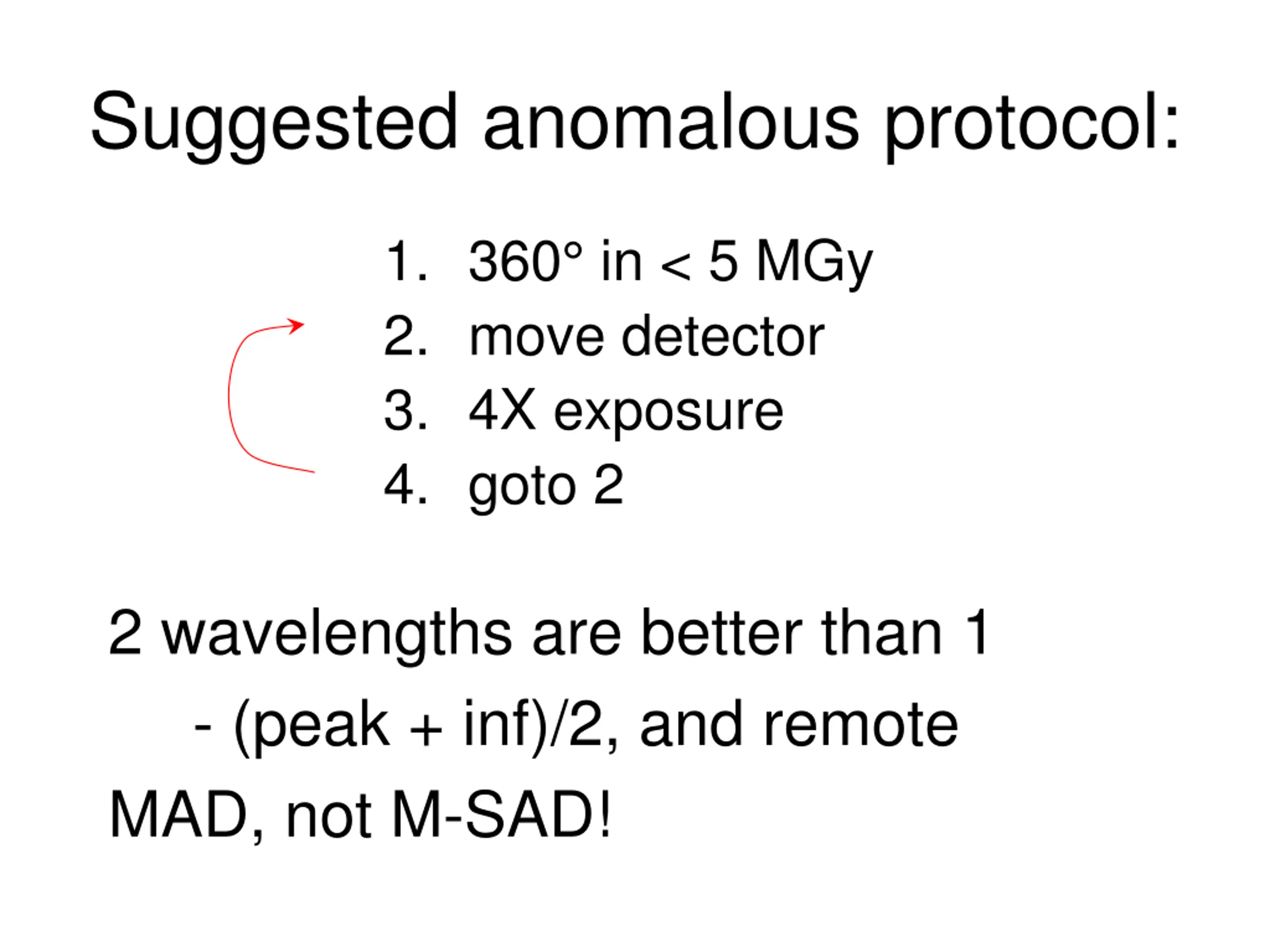 Suggested anomalous protocol:

1. 360° in < 5 MGy
2. move detector
3. 4X exposure
4. goto 2

2 wavelengths are better than 1

- (peak + inf)/2, and remote

MAD, not M-SAD!